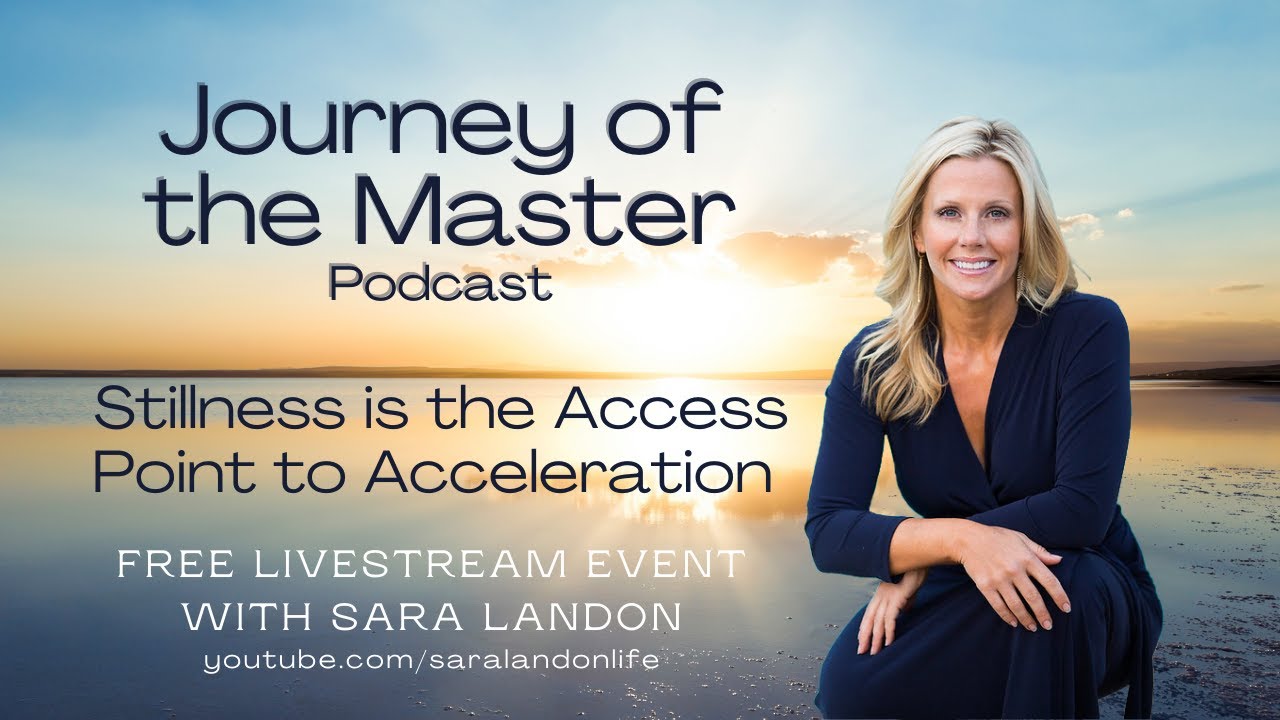 Journey of the Master
Podcast

Stillness is the Access Point to Acceleration

FREE LIVESTREAM EVENT WITH SARA LANDON
youtube.com/saralandonlife